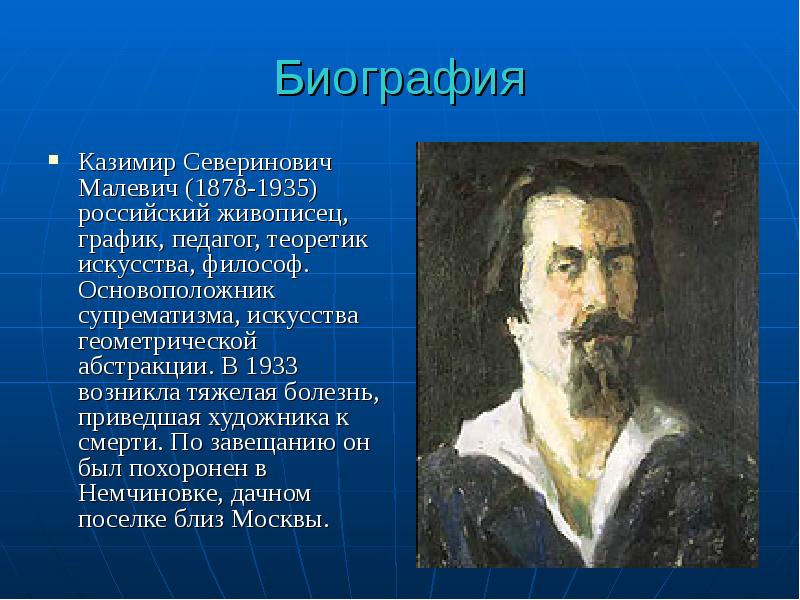 Биография

▪ Казимир Северинович Малевич (1878-1935) российский живописец, график, педагог, теоретик искусства, философ. Основоположник супрематизма, искусства геометрической абстракции. В 1933 возникла тяжелая болезнь, приведшая художника к смерти. По завещанию он был похоронен в Немчиновке, дачном поселке близ Москвы.